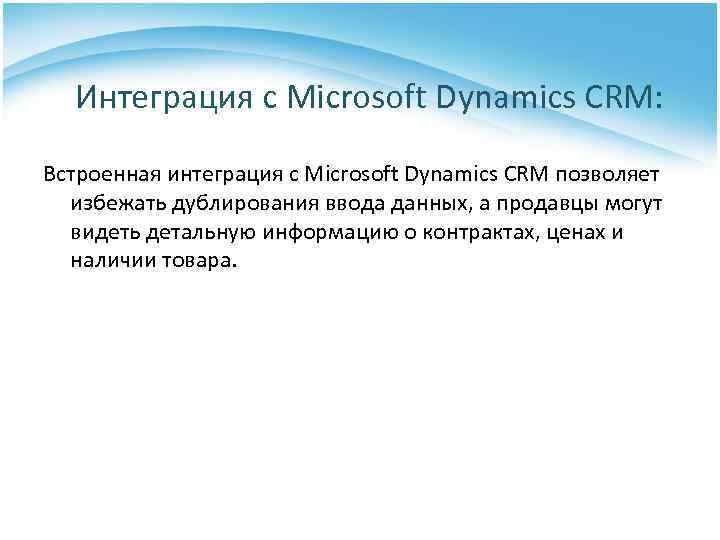 Интеграция с Microsoft Dynamics CRM:

Встроенная интеграция с Microsoft Dynamics CRM позволяет избежать дублирования ввода данных, а продавцы могут видеть детальную информацию о контрактах, ценах и наличии товара.